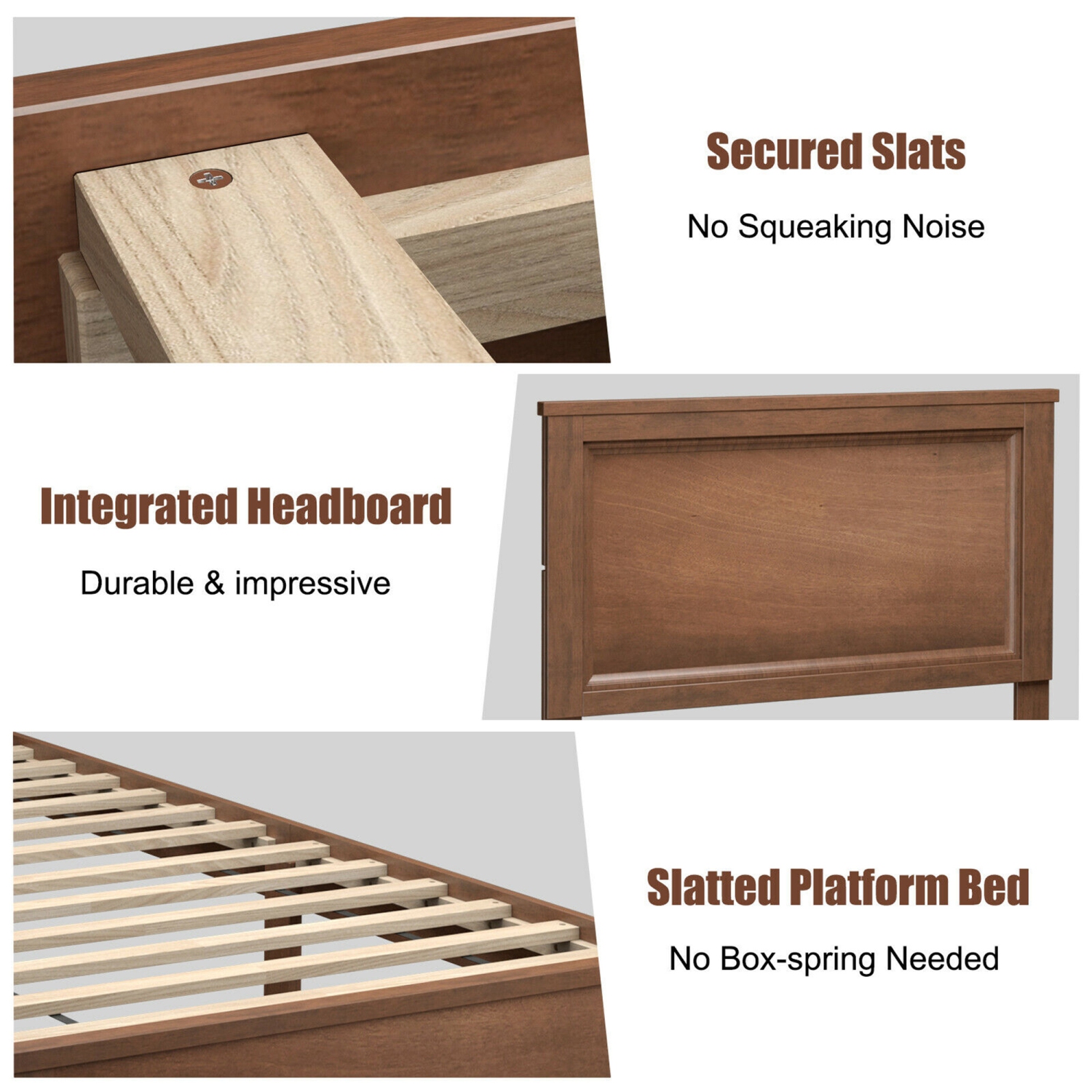 Secured Slats

No Squeaking Noise

Integrated Headboard

Durable & impressive

Slatted Platform Bed

No Box-spring Needed